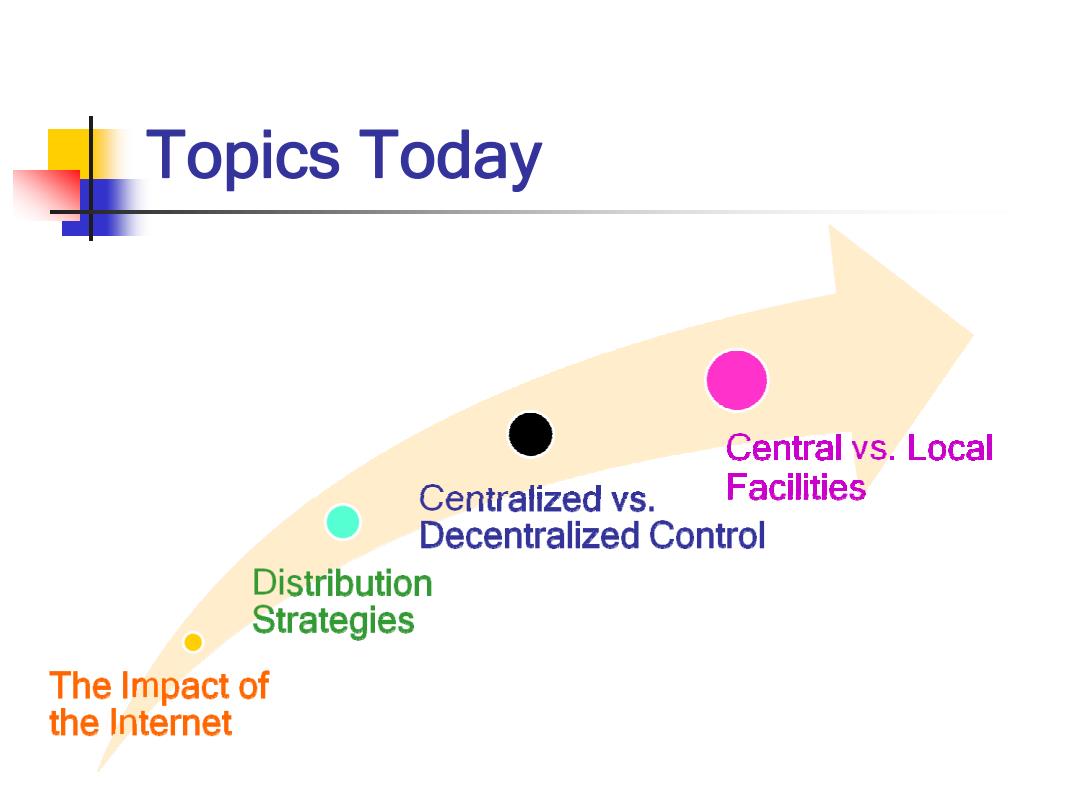 Topics Today

The Impact of the Internet

Distribution Strategies

Centralized vs. Decentralized Control

Central vs. Local Facilities